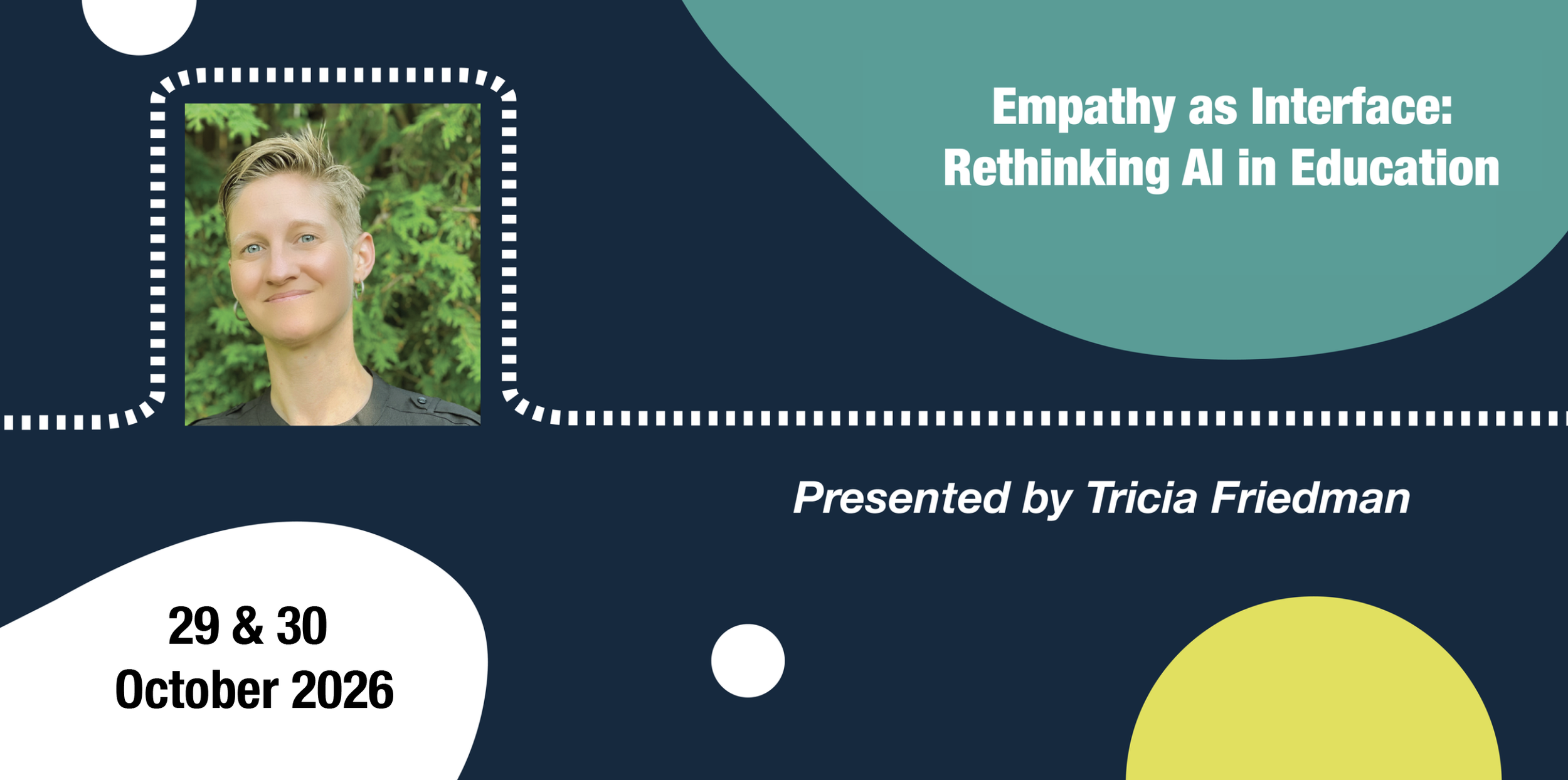 Empathy as Interface:
Rethinking AI in Education

Presented by Tricia Friedman

29 & 30
October 2026